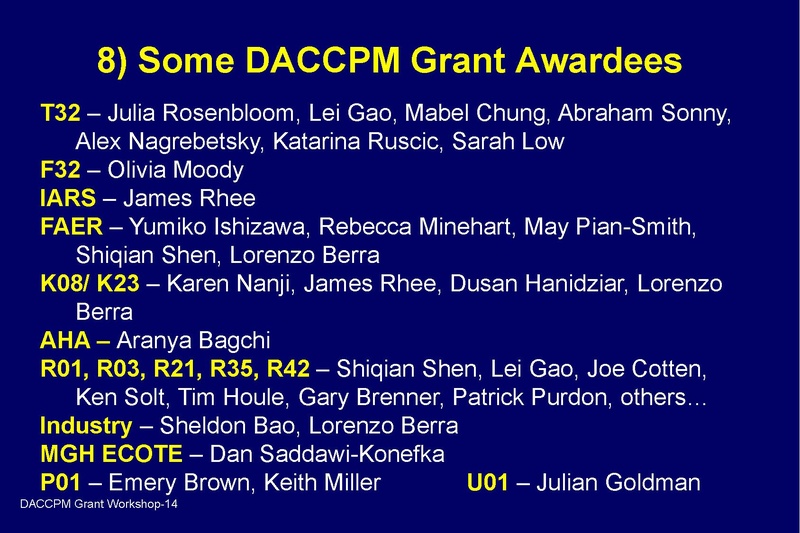 8) Some DACCPM Grant Awardees

T32 – Julia Rosenbloom, Lei Gao, Mabel Chung, Abraham Sonny, Alex Nagrebetsky, Katarina Ruscic, Sarah Low
F32 – Olivia Moody
IARS – James Rhee
FAER – Yumiko Ishizawa, Rebecca Minehart, May Pian-Smith, Shiqian Shen, Lorenzo Berra
K08/ K23 – Karen Nanji, James Rhee, Dusan Hanidziar, Lorenzo Berra
AHA – Aranya Bagchi
R01, R03, R21, R35, R42 – Shiqian Shen, Lei Gao, Joe Cotten, Ken Solt, Tim Houle, Gary Brenner, Patrick Purdon, others…
Industry – Sheldon Bao, Lorenzo Berra
MGH ECOTE – Dan Saddawi-Konefka
P01 – Emery Brown, Keith Miller U01 – Julian Goldman

DACCPM Grant Workshop-14